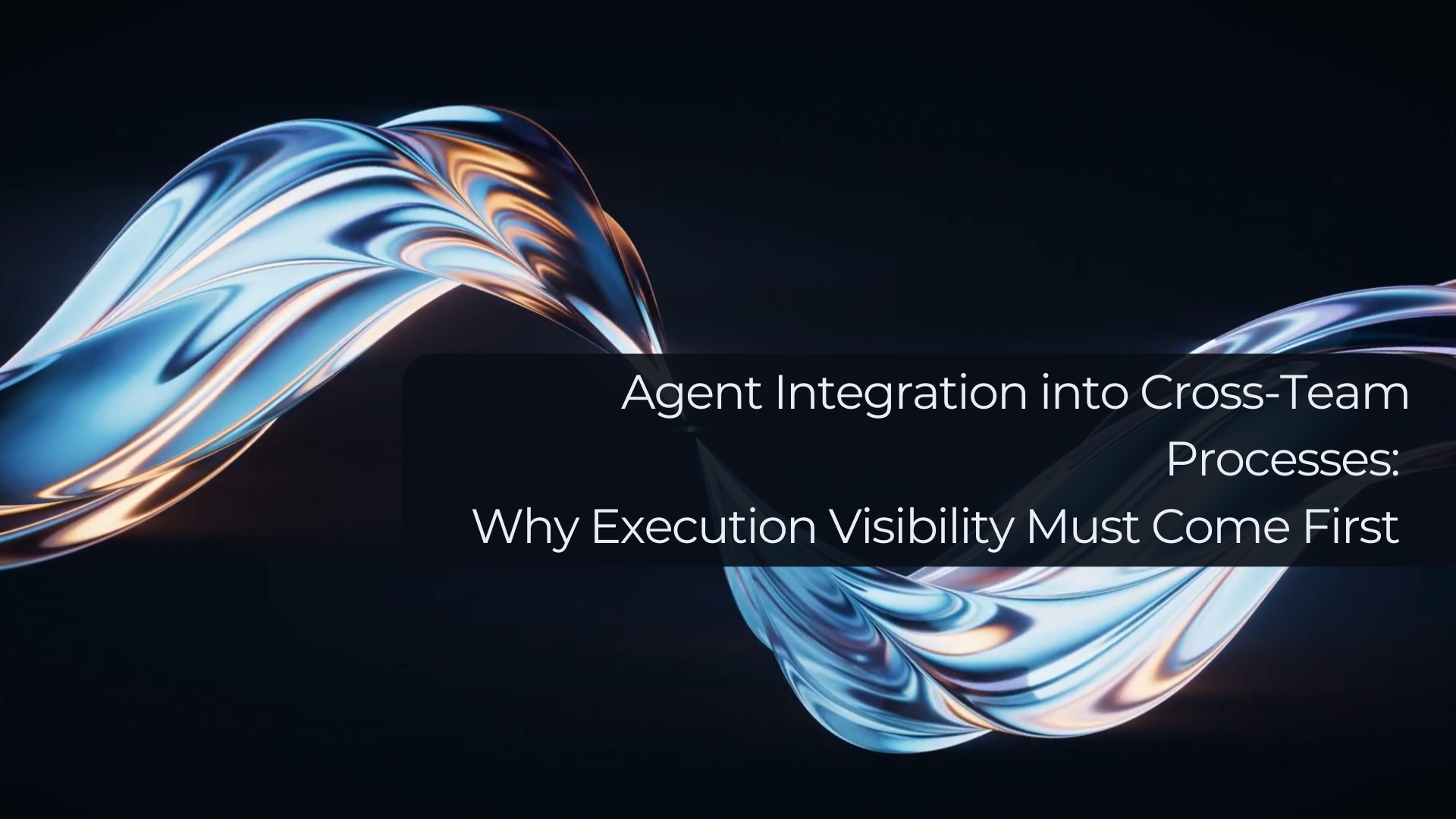 Agent Integration into Cross-Team Processes:
Why Execution Visibility Must Come First